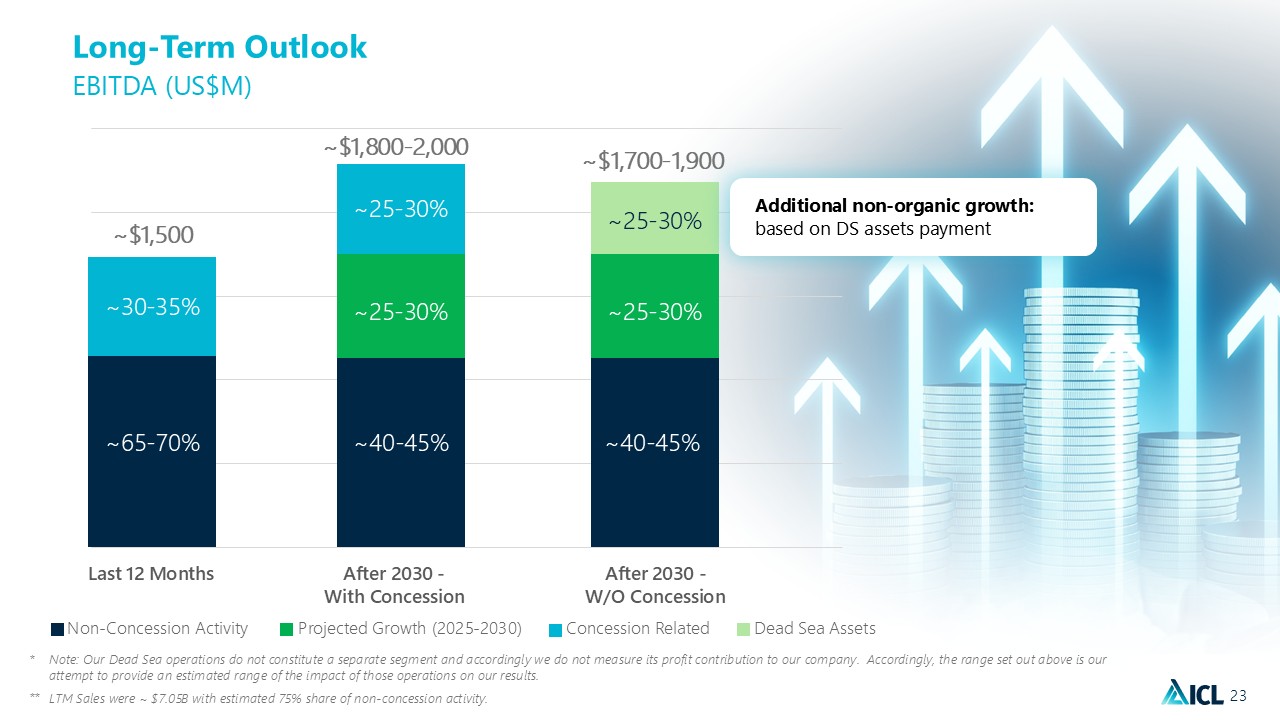 Long-Term Outlook
EBITDA (US$M)

~$1,500

~30-35%

~65-70%

~$1,800-2,000

~25-30%

~25-30%

~40-45%

~$1,700-1,900

~25-30%

~25-30%

~40-45%

Additional non-organic growth:
based on DS assets payment

Last 12 Months

After 2030 -
With Concession

After 2030 -
W/O Concession

Non-Concession Activity Projected Growth (2025-2030) Concession Related Dead Sea Assets

* Note: Our Dead Sea operations do not constitute a separate segment and accordingly we do not measure its profit contribution to our company. Accordingly, the range set out above is our attempt to provide an estimated range of the impact of those operations on our results.

** LTM Sales were ~ $7.05B with estimated 75% share of non-concession activity.

ICL 23